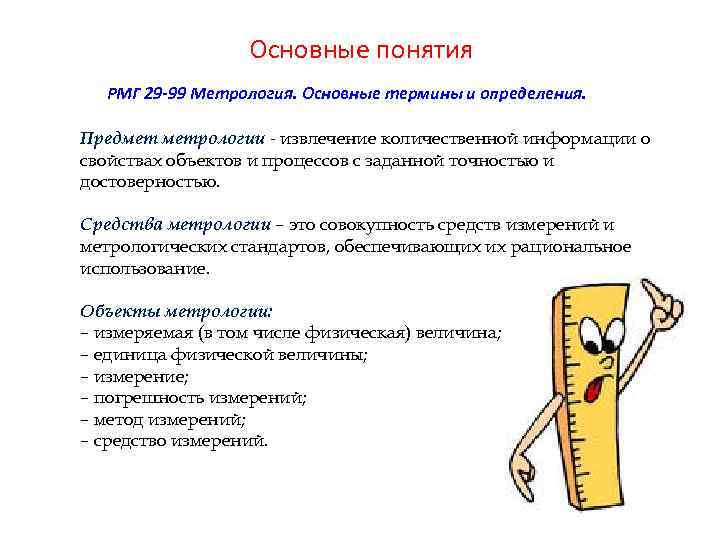 Основные понятия

РМГ 29-99 Метрология. Основные термины и определения.

Предмет метрологии - извлечение количественной информации о свойствах объектов и процессов с заданной точностью и достоверностью.

Средства метрологии – это совокупность средств измерений и метрологических стандартов, обеспечивающих их рациональное использование.

Объекты метрологии:
– измеряемая (в том числе физическая) величина;
– единица физической величины;
– измерение;
– погрешность измерений;
– метод измерений;
– средство измерений.